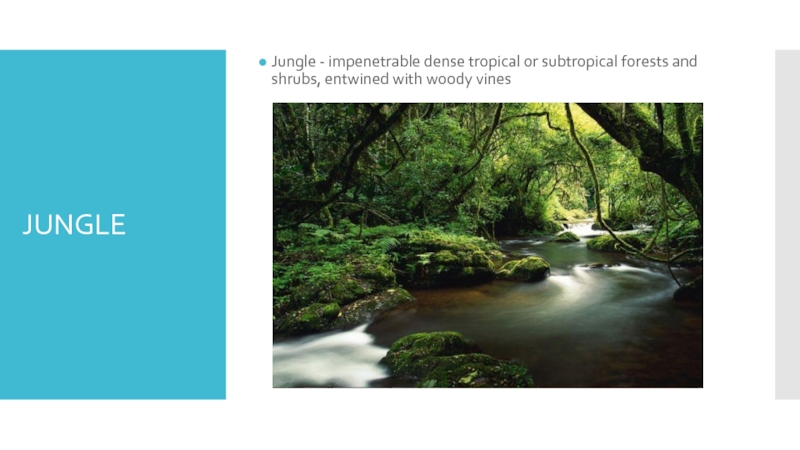 JUNGLE

Jungle - impenetrable dense tropical or subtropical forests and shrubs, entwined with woody vines